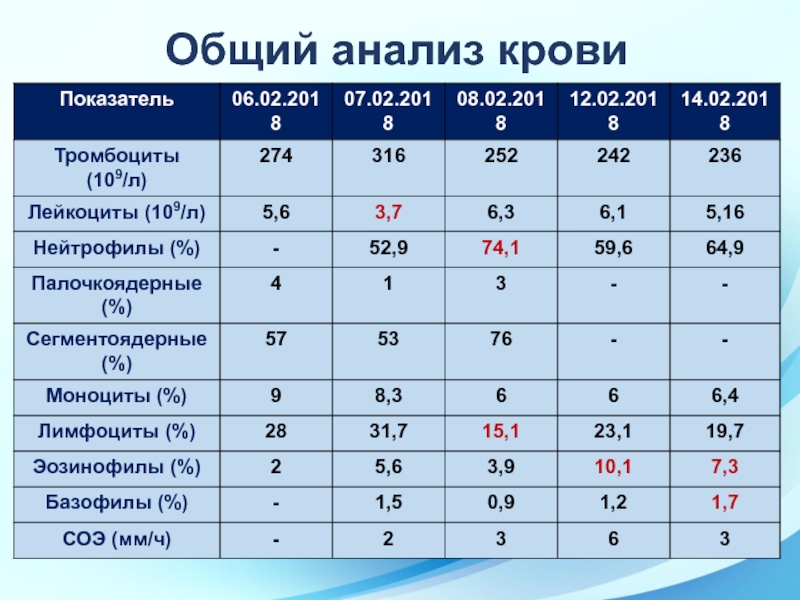 Общий анализ крови

| Показатель | 06.02.2018 | 07.02.2018 | 08.02.2018 | 12.02.2018 | 14.02.2018 |
|---|---|---|---|---|---|
| Тромбоциты ($10^9$/л) | 274 | 316 | 252 | 242 | 236 |
| Лейкоциты ($10^9$/л) | 5,6 | 3,7 | 6,3 | 6,1 | 5,16 |
| Нейтрофилы (%) | - | 52,9 | 74,1 | 59,6 | 64,9 |
| Палочкоядерные (%) | 4 | 1 | 3 | - | - |
| Сегментоядерные (%) | 57 | 53 | 76 | - | - |
| Моноциты (%) | 9 | 8,3 | 6 | 6 | 6,4 |
| Лимфоциты (%) | 28 | 31,7 | 15,1 | 23,1 | 19,7 |
| Эозинофилы (%) | 2 | 5,6 | 3,9 | 10,1 | 7,3 |
| Базофилы (%) | - | 1,5 | 0,9 | 1,2 | 1,7 |
| СОЭ (мм/ч) | - | 2 | 3 | 6 | 3 |